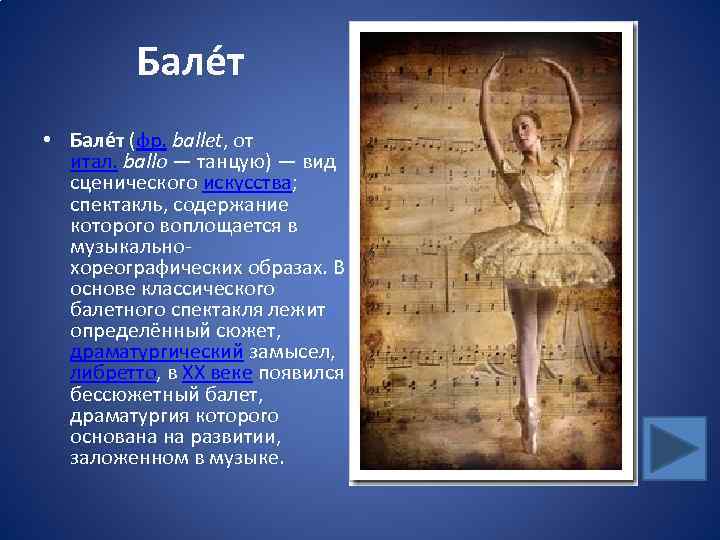 Бале́т

• Бале́т (фр. ballet, от итал. ballo — танцую) — вид сценического искусства; спектакль, содержание которого воплощается в музыкально-хореографических образах. В основе классического балетного спектакля лежит определённый сюжет, драматургический замысел, либретто, в XX веке появился бессюжетный балет, драматургия которого основана на развитии, заложенном в музыке.